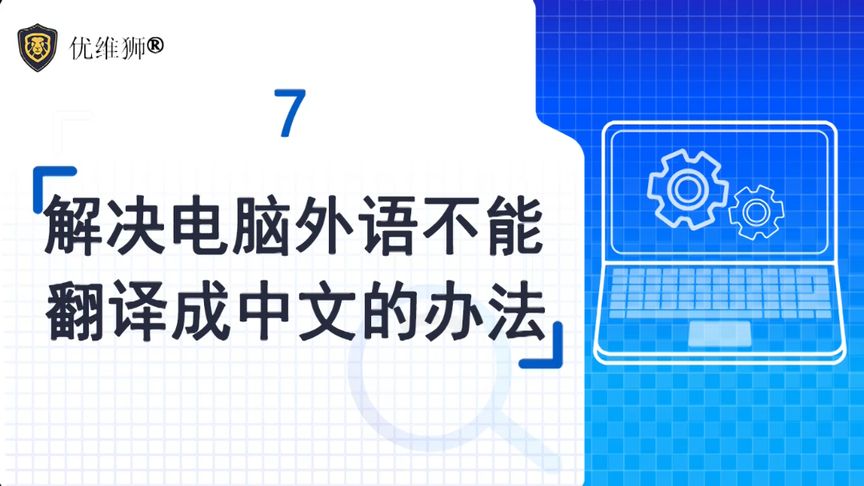 优维狮®

7

解决电脑外语不能翻译成中文的办法